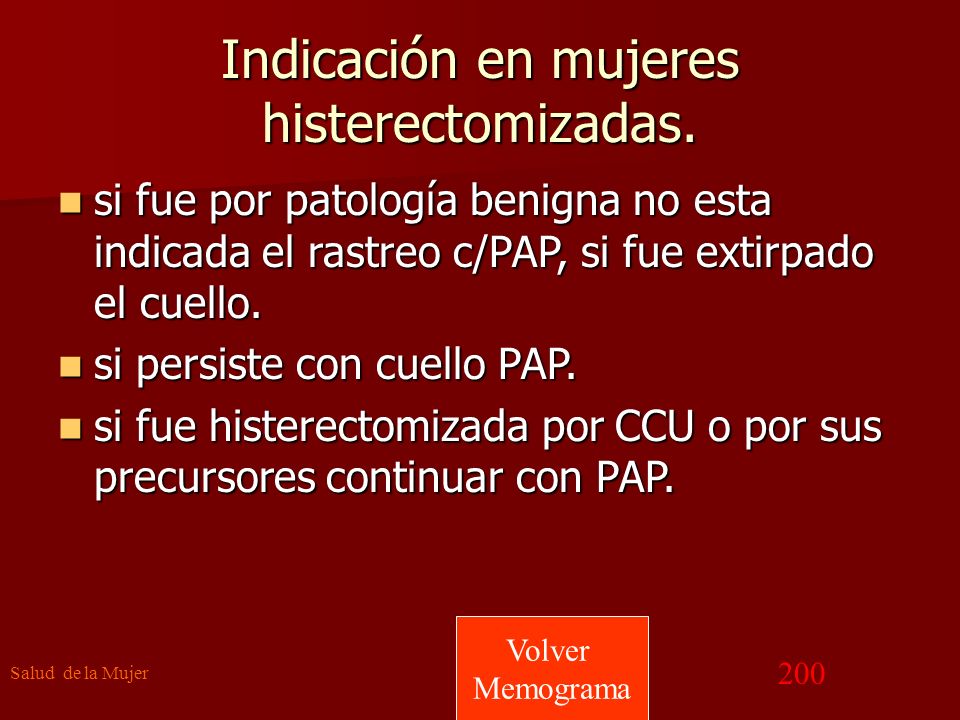 Indicación en mujeres histerectomizadas.

si fue por patología benigna no esta indicada el rastreo c/PAP, si fue extirpado el cuello.

si persiste con cuello PAP.

si fue histerectomizada por CCU o por sus precursores continuar con PAP.

Salud de la Mujer

Volver Memograma

200